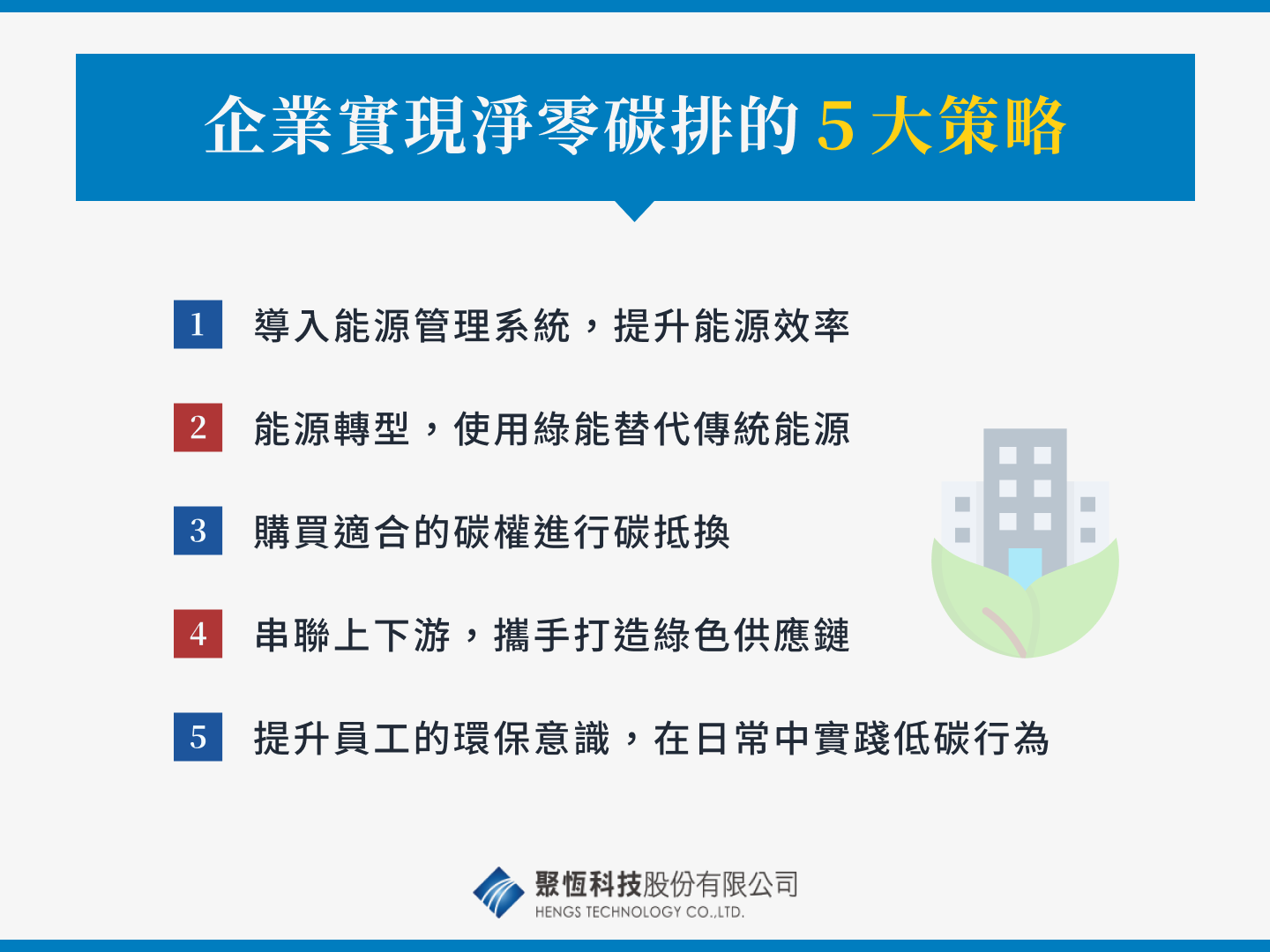 企業實現淨零碳排的 5 大策略

1 導入能源管理系統，提升能源效率

2 能源轉型，使用綠能替代傳統能源

3 購買適合的碳權進行碳抵換

4 串聯上下游，攜手打造綠色供應鏈

5 提升員工的環保意識，在日常中實踐低碳行為

聚恆科技股份有限公司
HENGS TECHNOLOGY CO.,LTD.